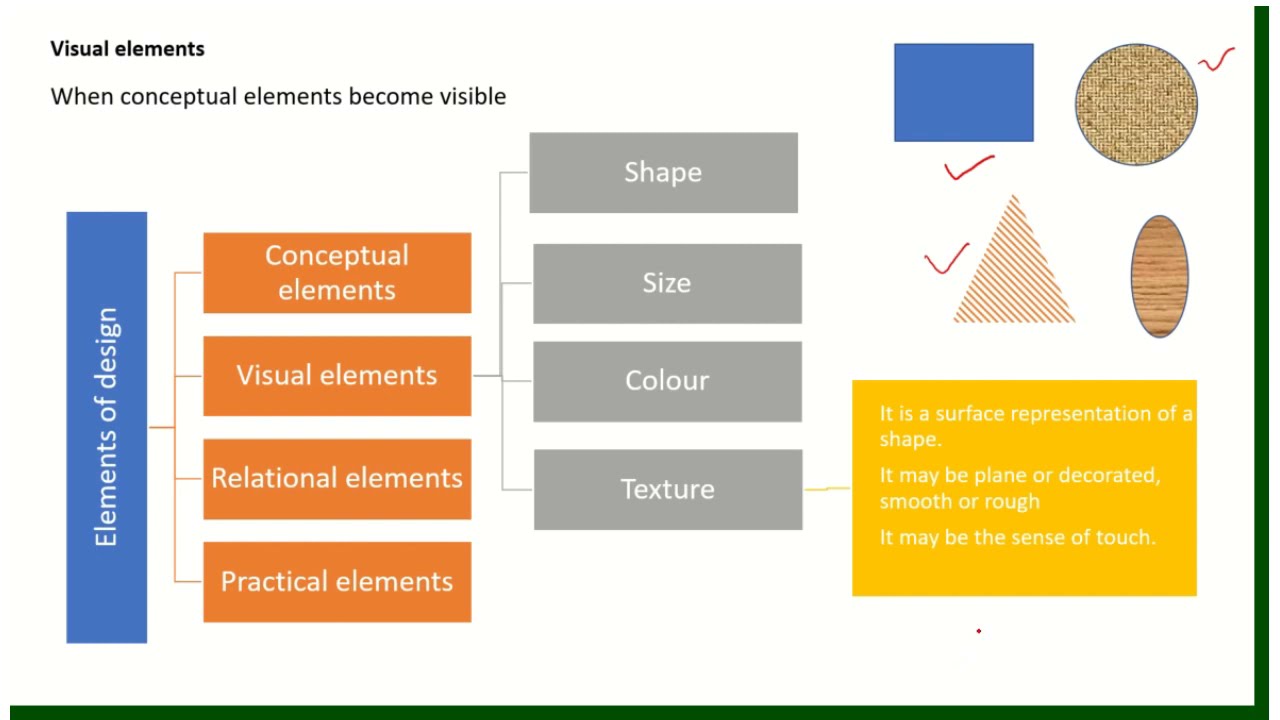 Visual elements

When conceptual elements become visible

Elements of design

Conceptual elements

Visual elements

Relational elements

Practical elements

Shape

Size

Colour

Texture

It is a surface representation of a shape.

It may be plane or decorated, smooth or rough

It may be the sense of touch.